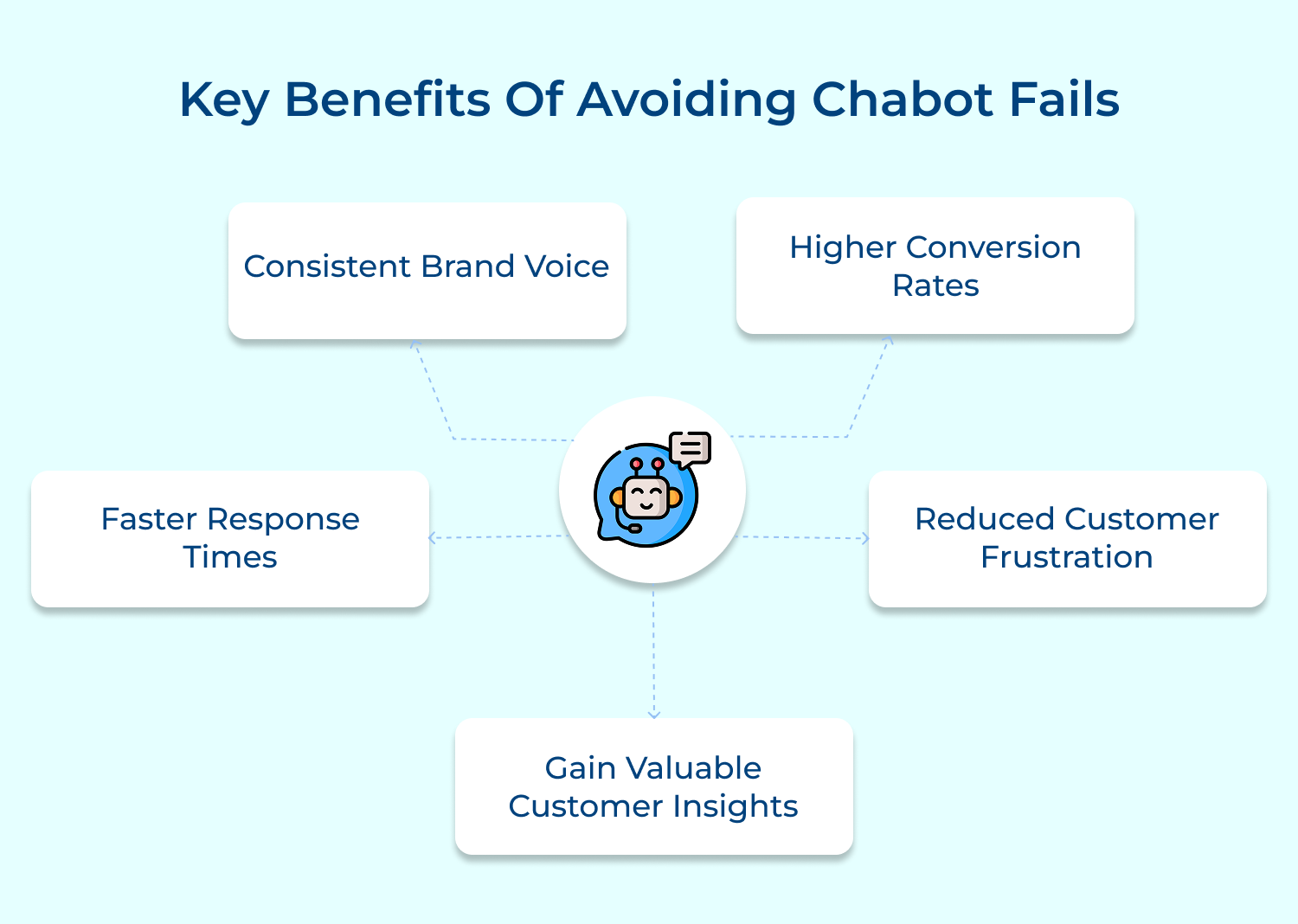 Key Benefits Of Avoiding Chabot Fails

Consistent Brand Voice

Higher Conversion Rates

Faster Response Times

Reduced Customer Frustration

Gain Valuable Customer Insights